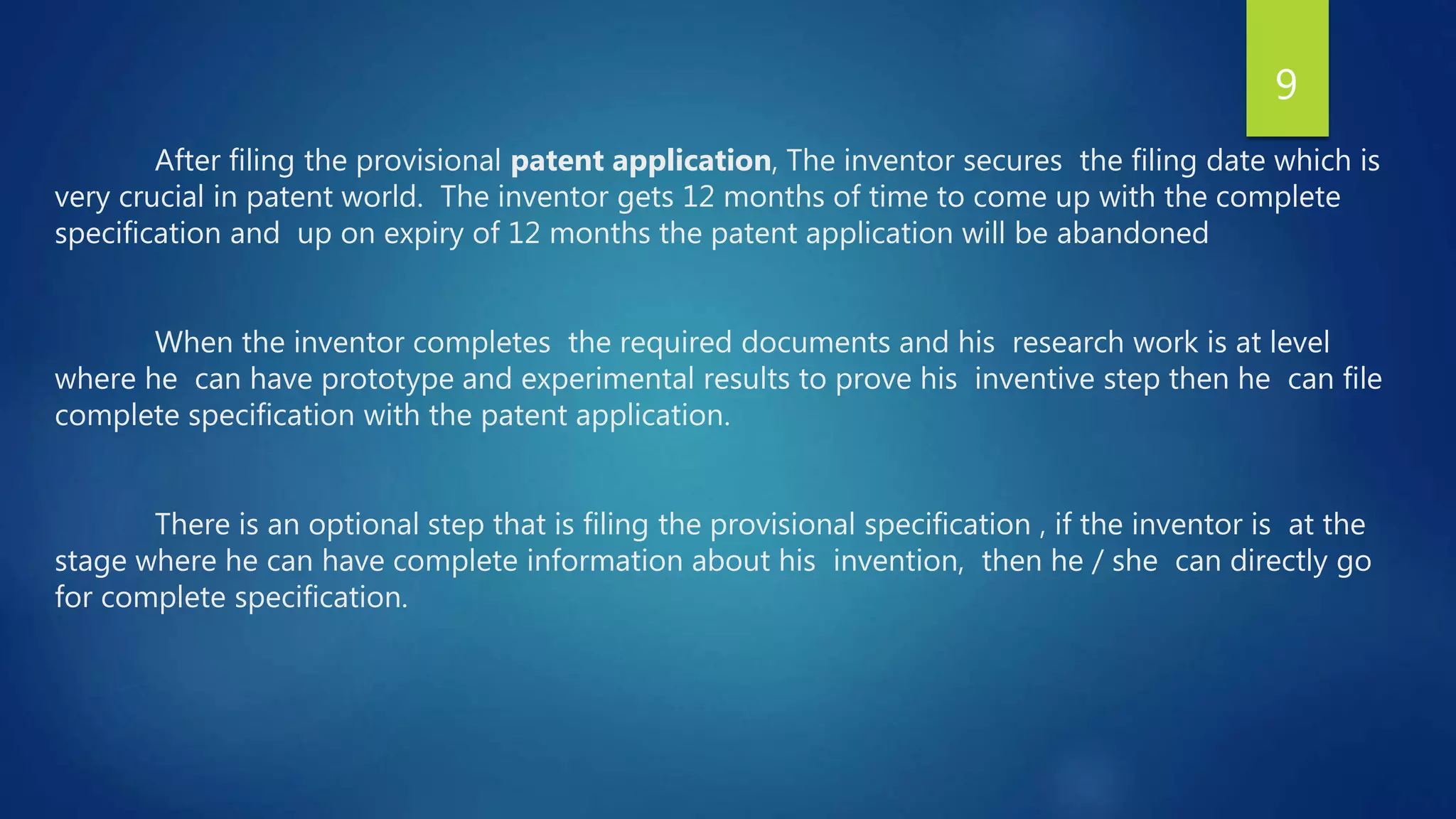 9

After filing the provisional patent application, The inventor secures the filing date which is very crucial in patent world. The inventor gets 12 months of time to come up with the complete specification and up on expiry of 12 months the patent application will be abandoned

When the inventor completes the required documents and his research work is at level where he can have prototype and experimental results to prove his inventive step then he can file complete specification with the patent application.

There is an optional step that is filing the provisional specification , if the inventor is at the stage where he can have complete information about his invention, then he / she can directly go for complete specification.